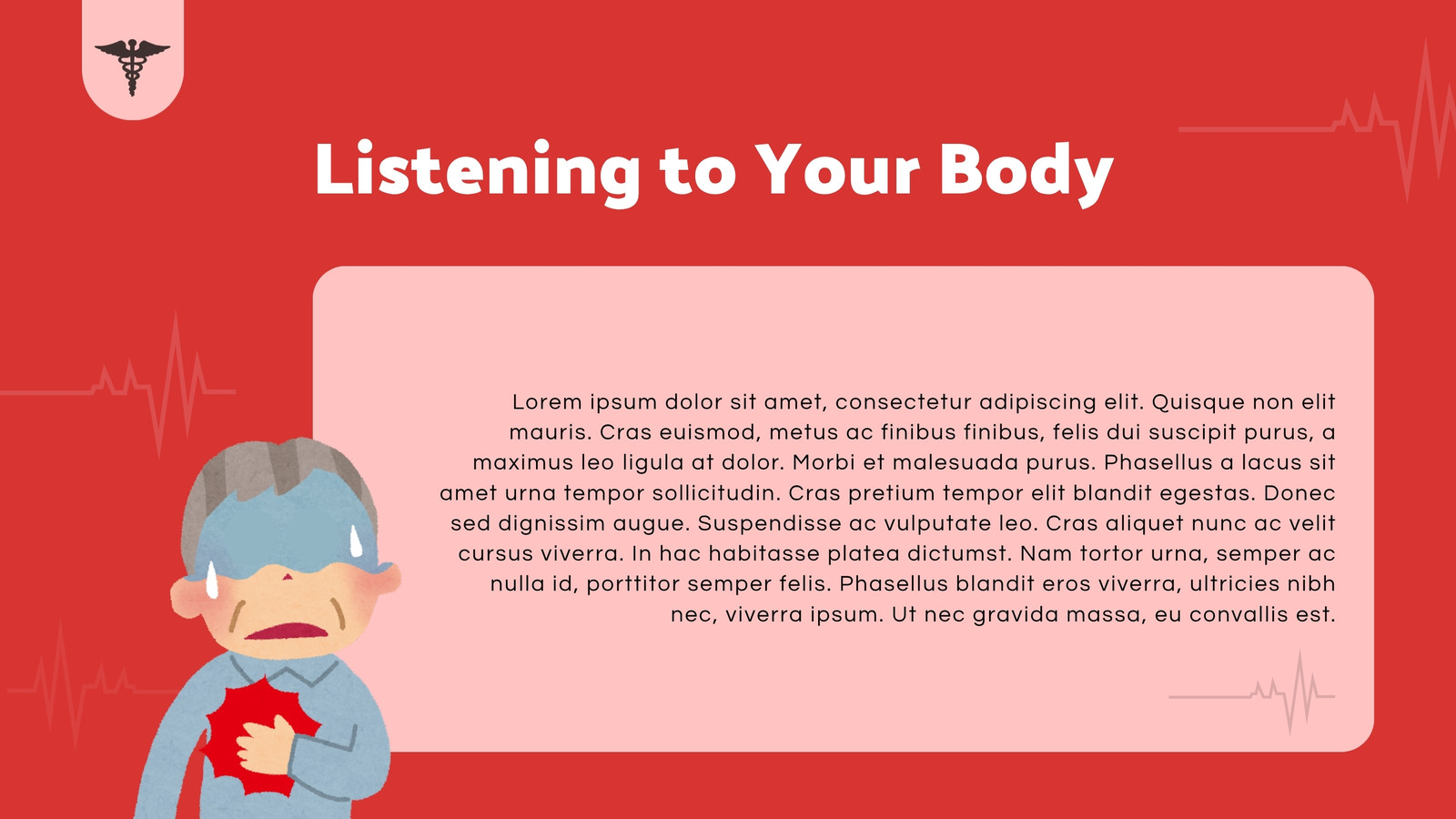 Listening to Your Body

Lorem ipsum dolor sit amet, consectetur adipiscing elit. Quisque non elit mauris. Cras euismod, metus ac finibus finibus, felis dui suscipit purus, a maximus leo ligula at dolor. Morbi et malesuada purus. Phasellus a lacus sit amet urna tempor sollicitudin. Cras pretium tempor elit blandit egestas. Donec sed dignissim augue. Suspendisse ac vulputate leo. Cras aliquet nunc ac velit cursus viverra. In hac habitasse platea dictumst. Nam tortor urna, semper ac nulla id, porttitor semper felis. Phasellus blandit eros viverra, ultricies nibh nec, viverra ipsum. Ut nec gravida massa, eu convallis est.